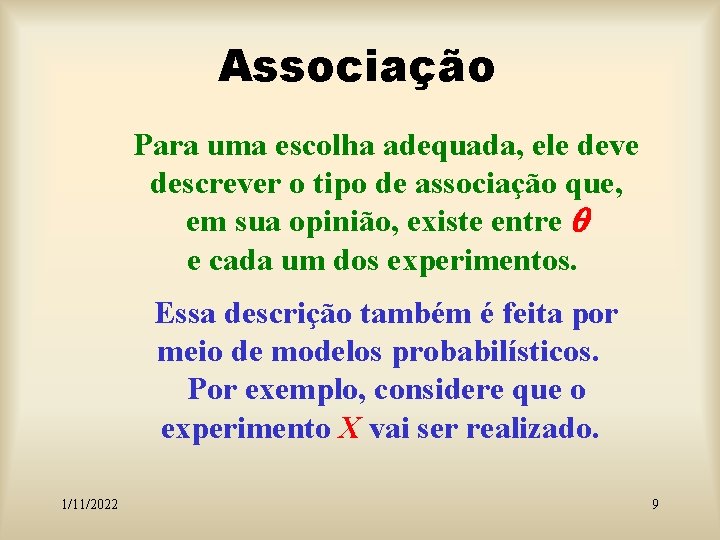 Associação

Para uma escolha adequada, ele deve descrever o tipo de associação que, em sua opinião, existe entre $\theta$ e cada um dos experimentos.

Essa descrição também é feita por meio de modelos probabilísticos. Por exemplo, considere que o experimento $X$ vai ser realizado.

1/11/2022

9